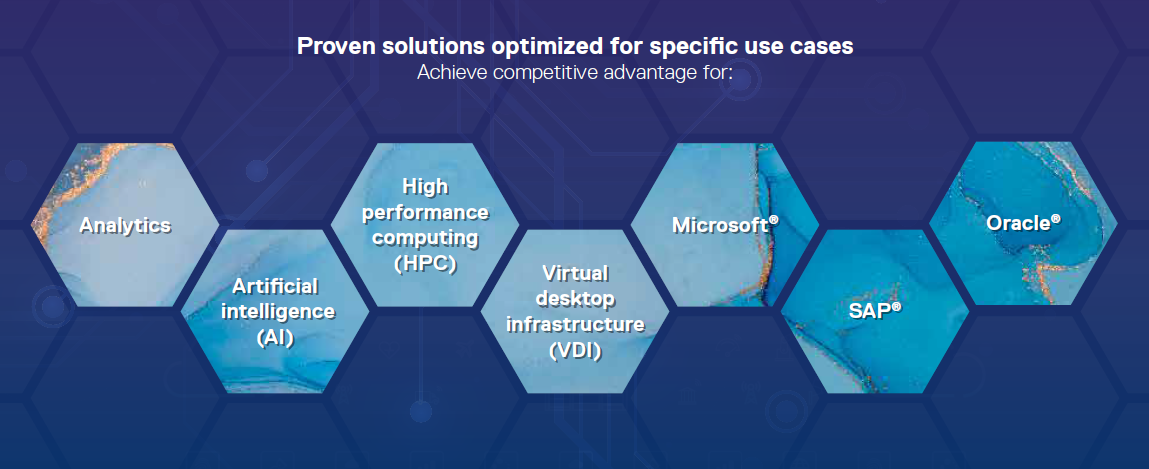 Proven solutions optimized for specific use cases
Achieve competitive advantage for:

Analytics

Artificial intelligence (AI)

High performance computing (HPC)

Virtual desktop infrastructure (VDI)

Microsoft®

SAP®

Oracle®